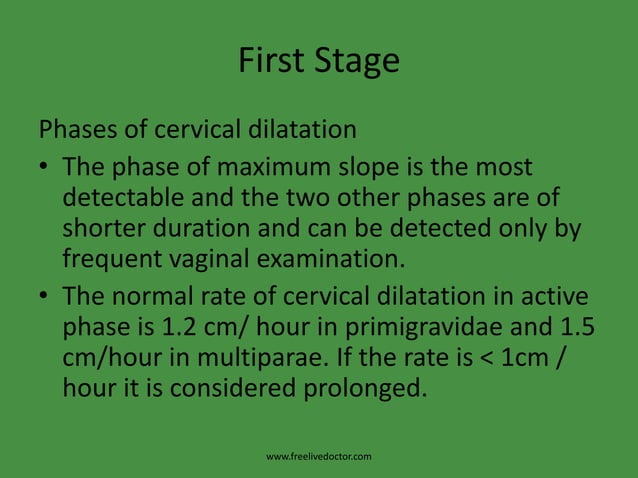 First Stage

Phases of cervical dilatation

• The phase of maximum slope is the most detectable and the two other phases are of shorter duration and can be detected only by frequent vaginal examination.
• The normal rate of cervical dilatation in active phase is 1.2 cm/ hour in primigravidae and 1.5 cm/hour in multiparae. If the rate is < 1cm / hour it is considered prolonged.

www.freelivedoctor.com